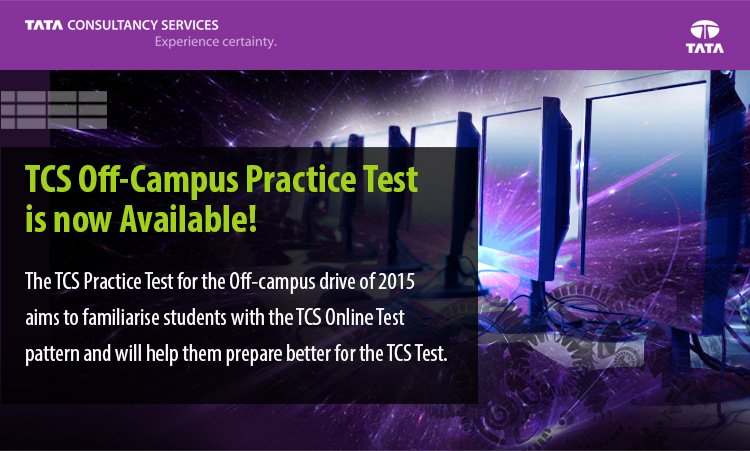 TATA CONSULTANCY SERVICES
Experience certainty.

TATA

TCS Off-Campus Practice Test is now Available!

The TCS Practice Test for the Off-campus drive of 2015 aims to familiarise students with the TCS Online Test pattern and will help them prepare better for the TCS Test.